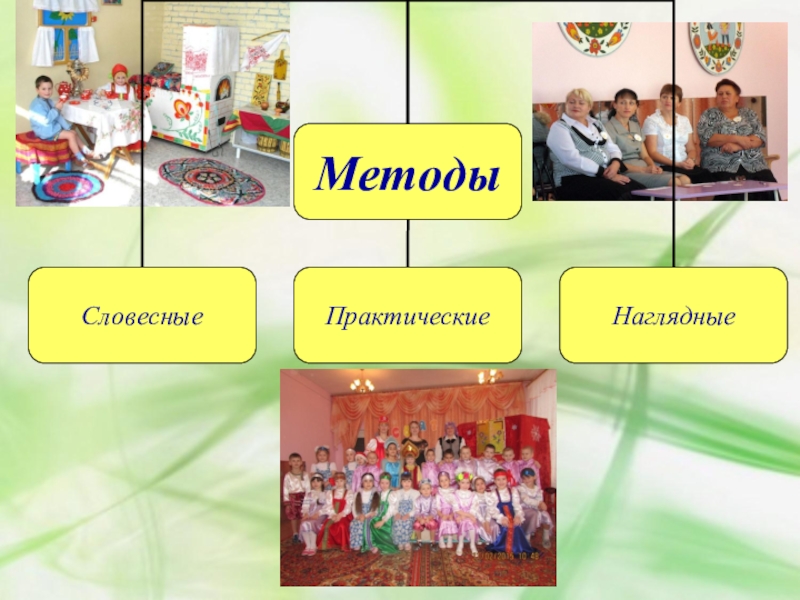 Методы

Словесные

Практические

Наглядные